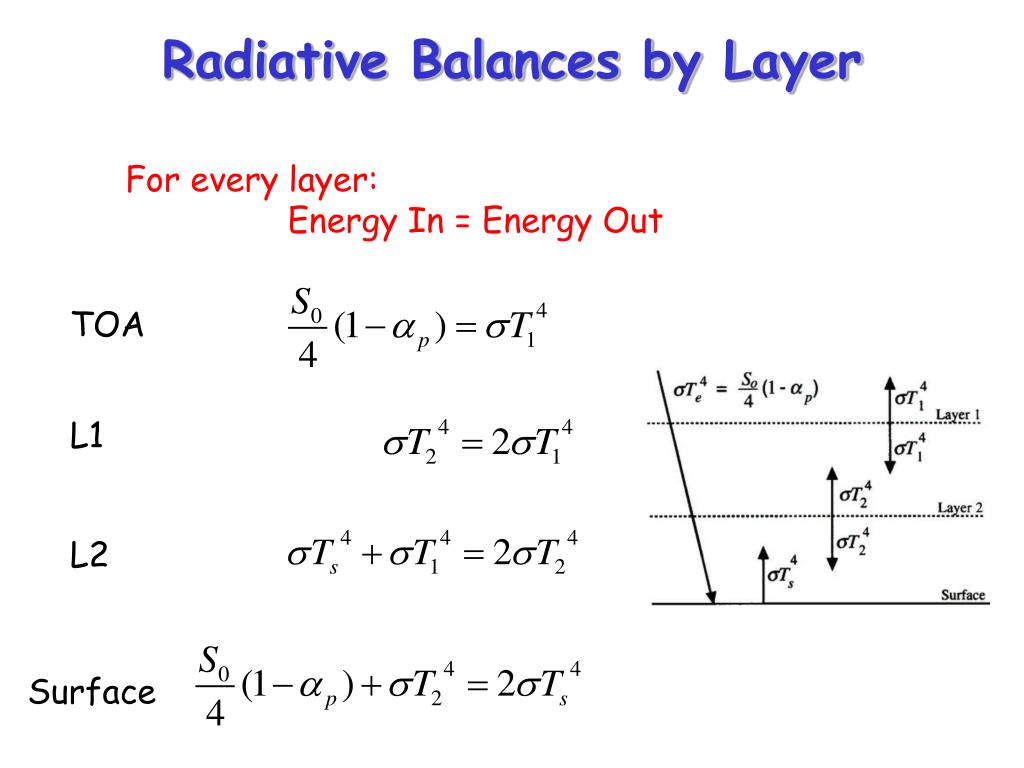 Radiative Balances by Layer

For every layer:
Energy In = Energy Out

TOA $\frac{S_0}{4}(1-\alpha_p) = \sigma T_1^4$

L1 $\sigma T_2^4 = 2\sigma T_1^4$

L2 $\sigma T_s^4 + \sigma T_1^4 = 2\sigma T_2^4$

Surface $\frac{S_0}{4}(1-\alpha_p) + \sigma T_2^4 = 2\sigma T_s^4$

$\sigma T_e^4 = \frac{S_0}{4}(1-\alpha_p)$

$\sigma T_1^4$

Layer 1

$\sigma T_1^4$

$\sigma T_2^4$

Layer 2

$\sigma T_2^4$

$\sigma T_s^4$

Surface